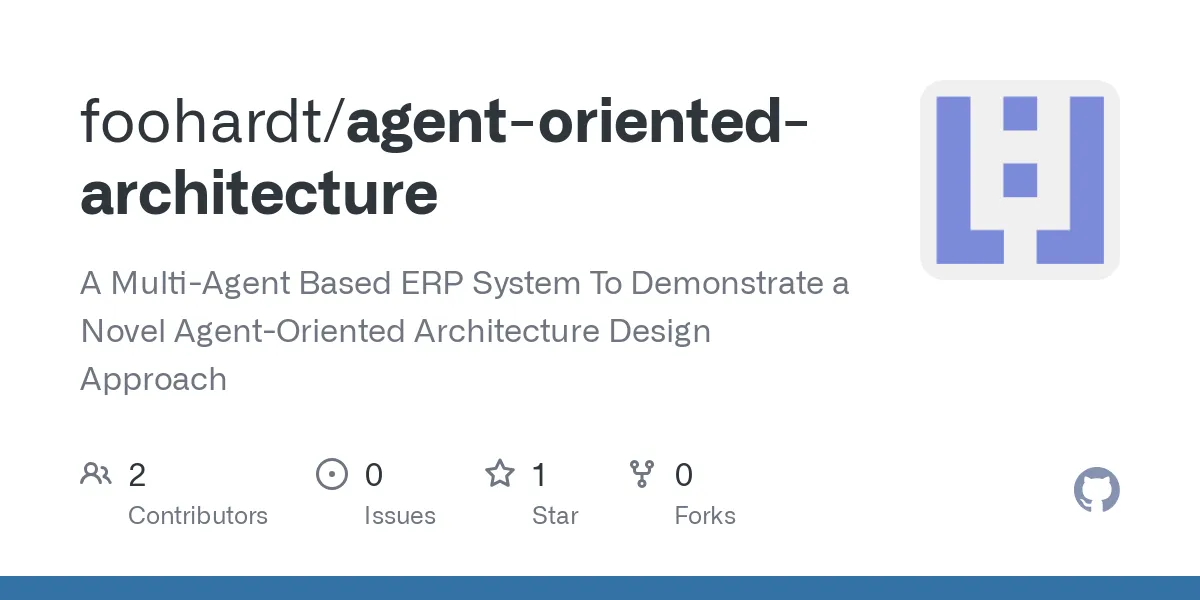 foohardt/agent-oriented-architecture

A Multi-Agent Based ERP System To Demonstrate a Novel Agent-Oriented Architecture Design Approach

2
Contributors

0
Issues

1
Star

0
Forks